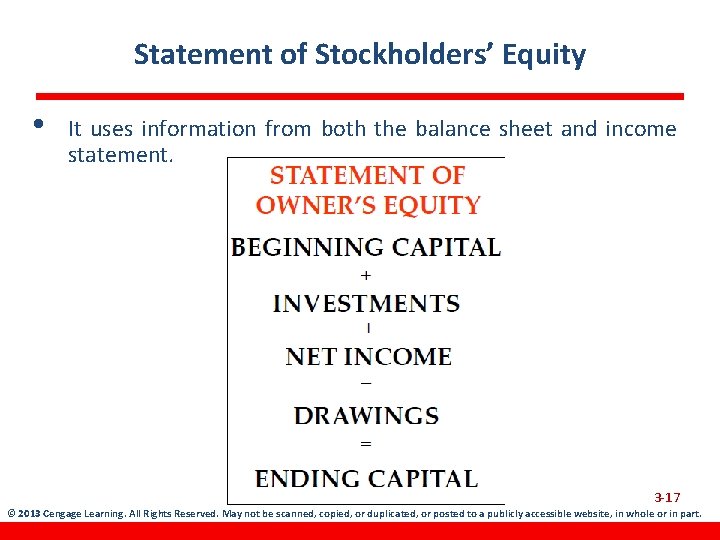 Statement of Stockholders' Equity

• It uses information from both the balance sheet and income statement.

STATEMENT OF OWNER'S EQUITY

BEGINNING CAPITAL

+

INVESTMENTS

+

NET INCOME

−

DRAWINGS

=

ENDING CAPITAL

3-17

© 2013 Cengage Learning. All Rights Reserved. May not be scanned, copied, or duplicated, or posted to a publicly accessible website, in whole or in part.